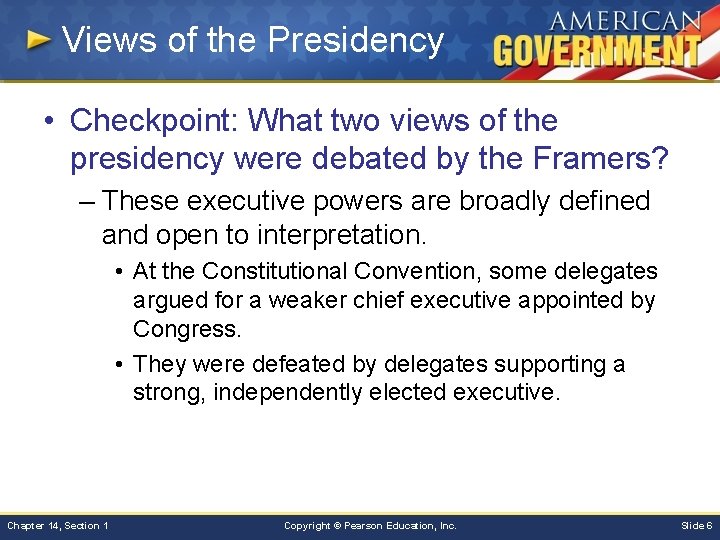 Views of the Presidency

AMERICAN GOVERNMENT

• Checkpoint: What two views of the presidency were debated by the Framers?

– These executive powers are broadly defined and open to interpretation.

• At the Constitutional Convention, some delegates argued for a weaker chief executive appointed by Congress.

• They were defeated by delegates supporting a strong, independently elected executive.

Chapter 14, Section 1

Copyright © Pearson Education, Inc.

Slide 6